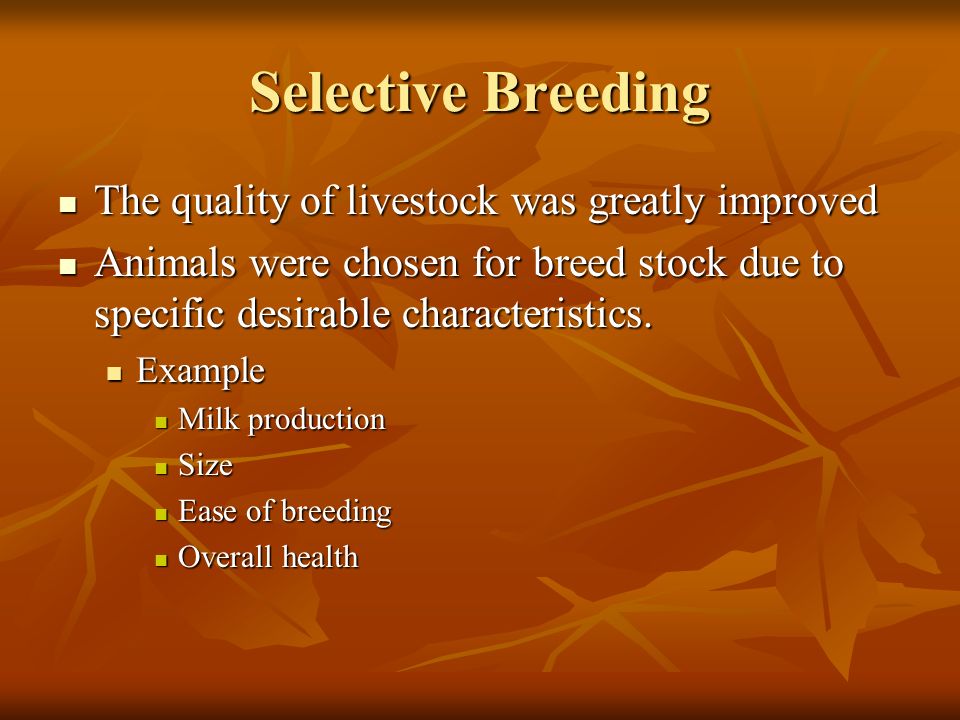 Selective Breeding

- The quality of livestock was greatly improved
- Animals were chosen for breed stock due to specific desirable characteristics.
  - Example
    - Milk production
    - Size
    - Ease of breeding
    - Overall health